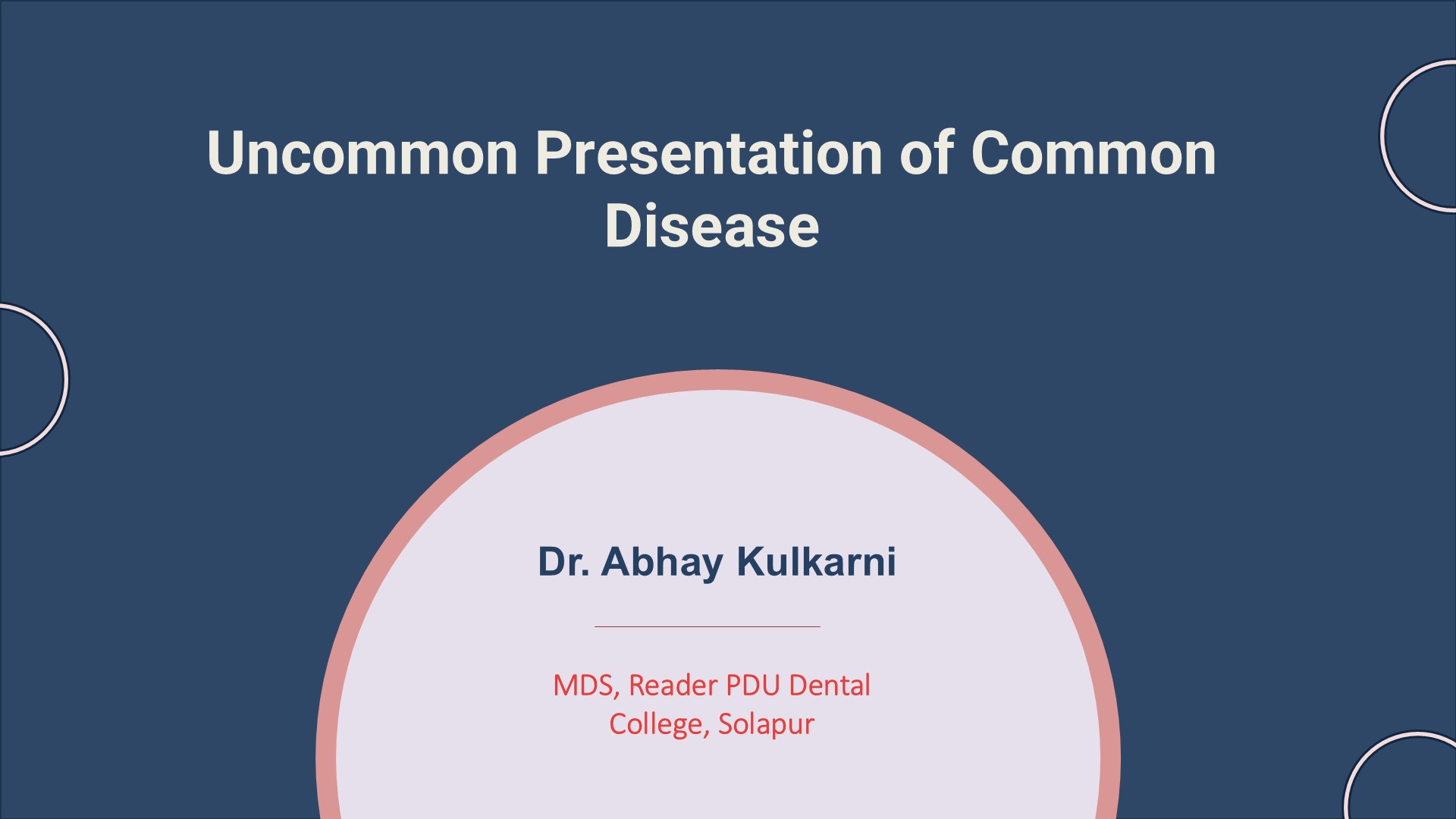 Uncommon Presentation of Common Disease

Dr. Abhay Kulkarni

MDS, Reader PDU Dental College, Solapur